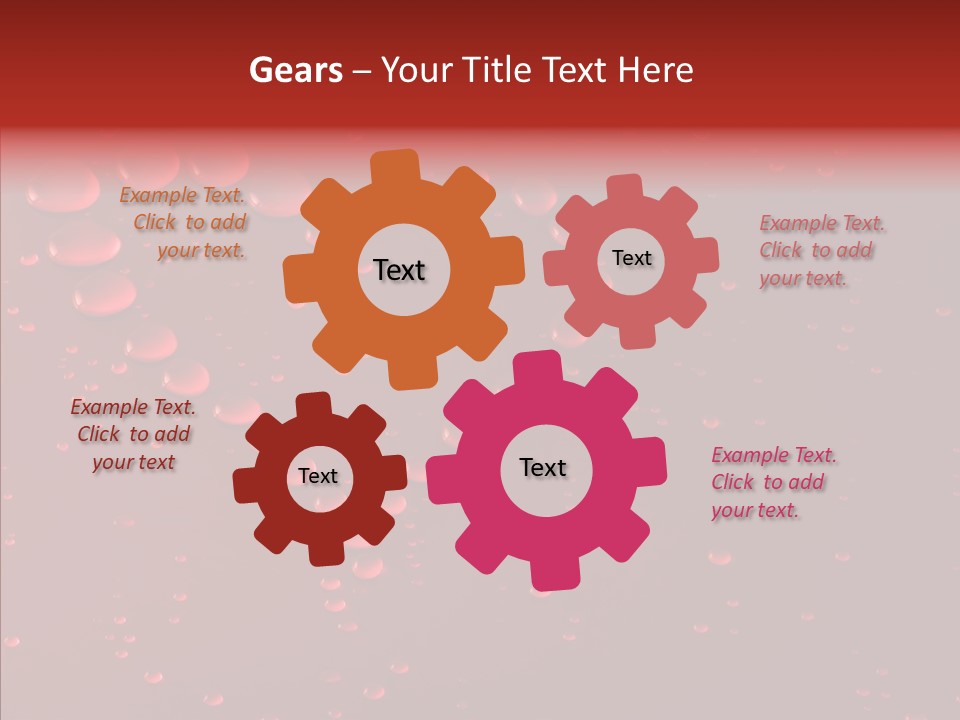 Gears – Your Title Text Here

Example Text. Click to add your text.

Text

Text

Example Text. Click to add your text.

Example Text. Click to add your text

Text

Text

Example Text. Click to add your text.